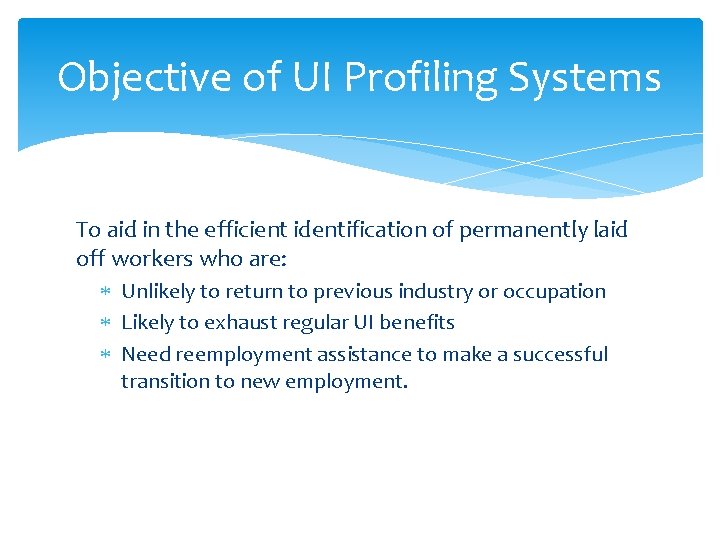 Objective of UI Profiling Systems

To aid in the efficient identification of permanently laid off workers who are:

* Unlikely to return to previous industry or occupation
* Likely to exhaust regular UI benefits
* Need reemployment assistance to make a successful transition to new employment.